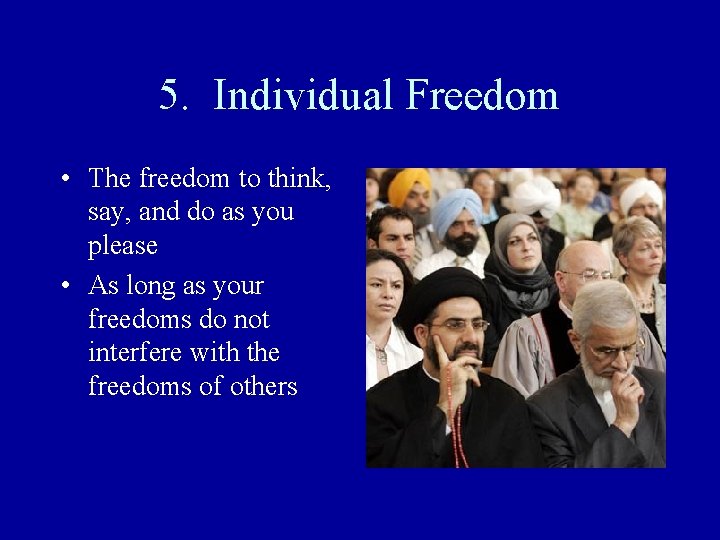 5. Individual Freedom

• The freedom to think, say, and do as you please
• As long as your freedoms do not interfere with the freedoms of others